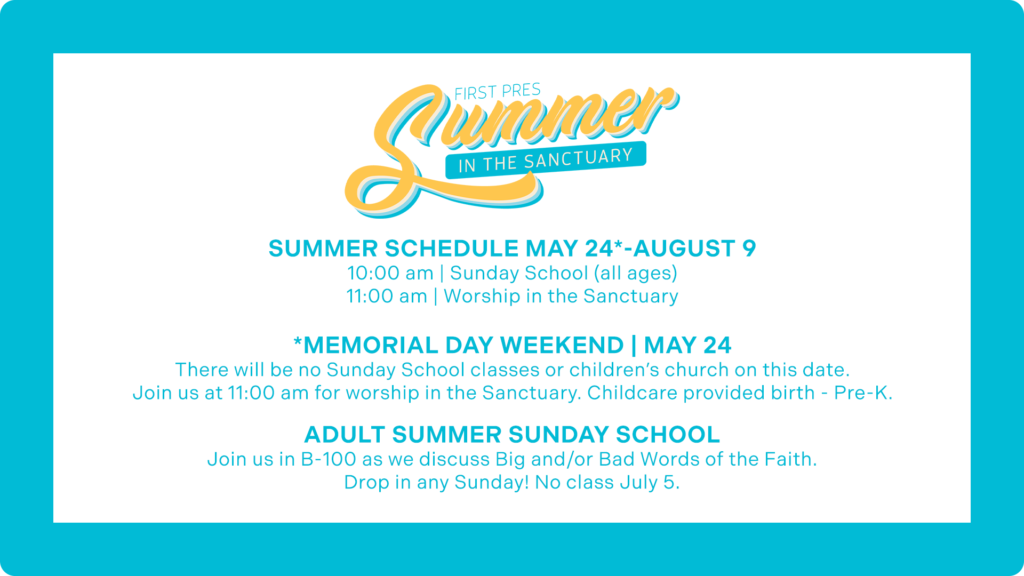 FIRST PRES
Summer
IN THE SANCTUARY

SUMMER SCHEDULE MAY 24*-AUGUST 9
10:00 am | Sunday School (all ages)
11:00 am | Worship in the Sanctuary

*MEMORIAL DAY WEEKEND | MAY 24
There will be no Sunday School classes or children's church on this date.
Join us at 11:00 am for worship in the Sanctuary. Childcare provided birth - Pre-K.

ADULT SUMMER SUNDAY SCHOOL
Join us in B-100 as we discuss Big and/or Bad Words of the Faith.
Drop in any Sunday! No class July 5.